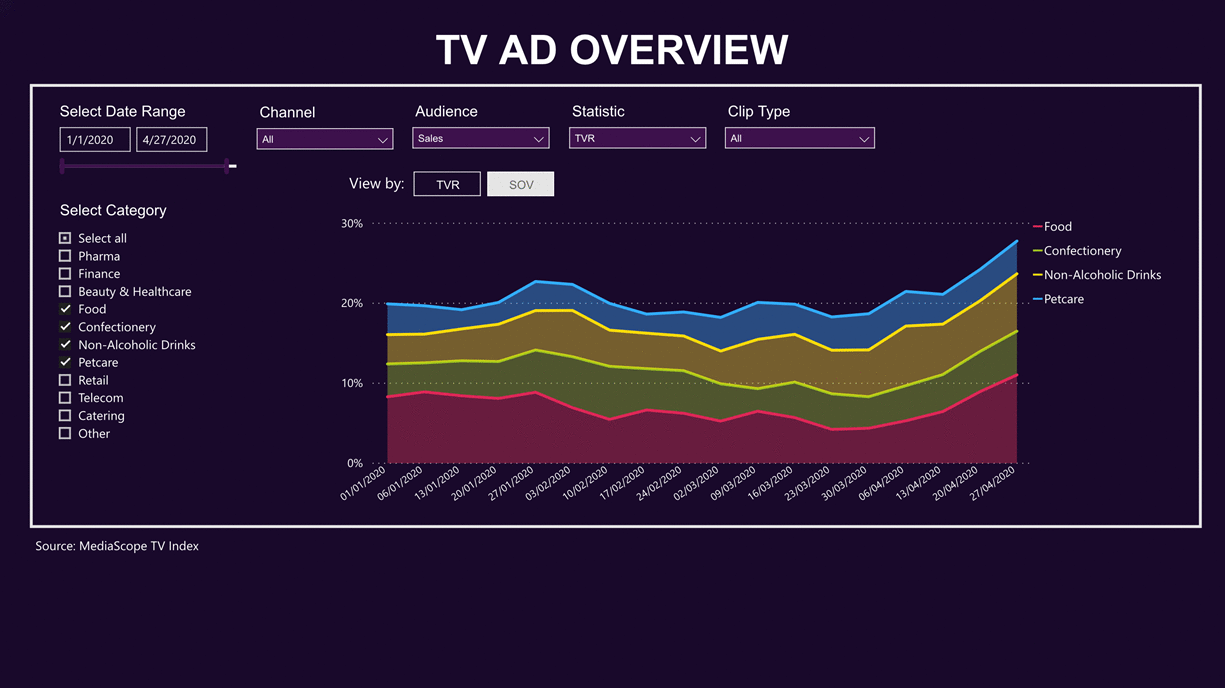 TV AD OVERVIEW

Select Date Range
1/1/2020
4/27/2020

Channel
All

Audience
Sales

Statistic
TVR

Clip Type
All

View by: TVR SOV

Select Category
Select all
Pharma
Finance
Beauty & Healthcare
Food
Confectionery
Non-Alcoholic Drinks
Petcare
Retail
Telecom
Catering
Other

30%
20%
10%
0%

01/01/2020
06/01/2020
13/01/2020
20/01/2020
27/01/2020
03/02/2020
10/02/2020
17/02/2020
24/02/2020
02/03/2020
09/03/2020
16/03/2020
23/03/2020
30/03/2020
06/04/2020
13/04/2020
20/04/2020
27/04/2020

Food
Confectionery
Non-Alcoholic Drinks
Petcare

Source: MediaScope TV Index